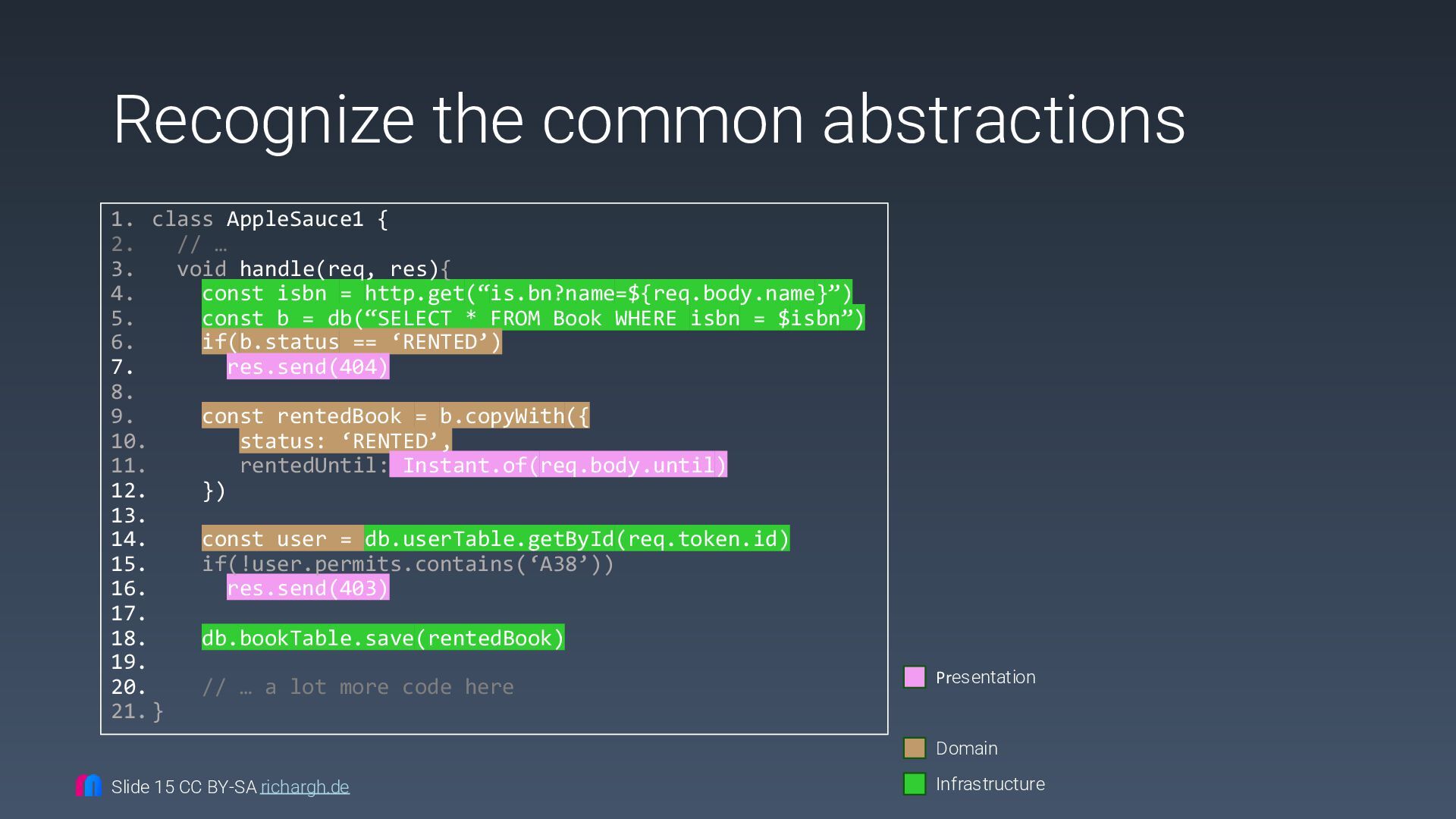 Recognize the common abstractions

1. class AppleSauce1 {
2.   // …
3.   void handle(req, res){
4.     const isbn = http.get(“is.bn?name=${req.body.name}”)
5.     const b = db(“SELECT * FROM Book WHERE isbn = $isbn”)
6.     if(b.status == ‘RENTED’)
7.       res.send(404)
8.
9.     const rentedBook = b.copyWith({
10.       status: ‘RENTED’,
11.       rentedUntil: Instant.of(req.body.until)
12.     })
13.
14.     const user = db.userTable.getById(req.token.id)
15.     if(!user.permits.contains(‘A38’))
16.       res.send(403)
17.
18.     db.bookTable.save(rentedBook)
19.
20.     // … a lot more code here
21. }

Presentation

Domain

Infrastructure

Slide 15 CC BY-SA richargh.de